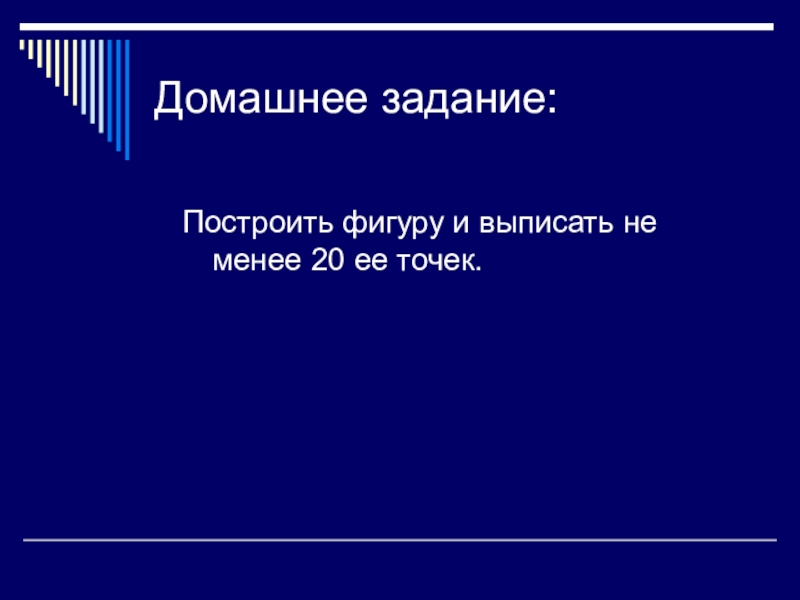 Домашнее задание:

Построить фигуру и выписать не менее 20 ее точек.